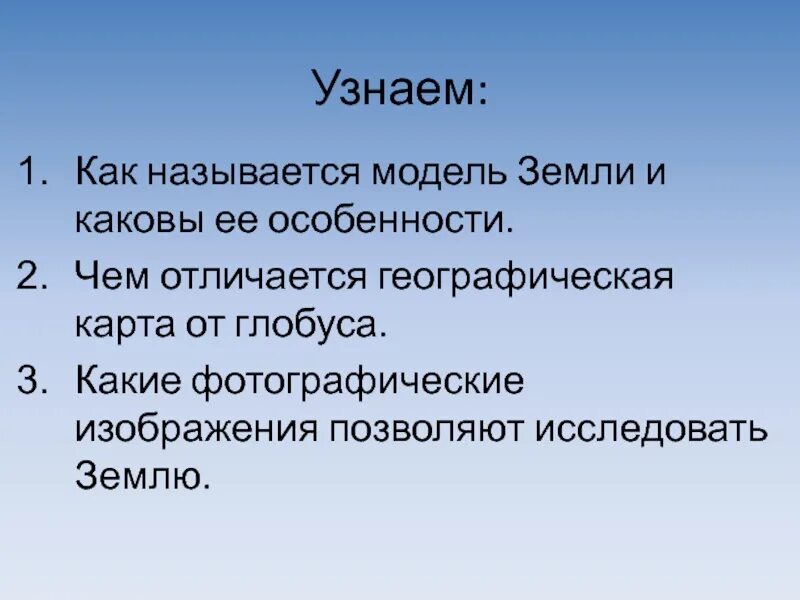 Узнаем:

1. Как называется модель Земли и каковы ее особенности.
2. Чем отличается географическая карта от глобуса.
3. Какие фотографические изображения позволяют исследовать Землю.